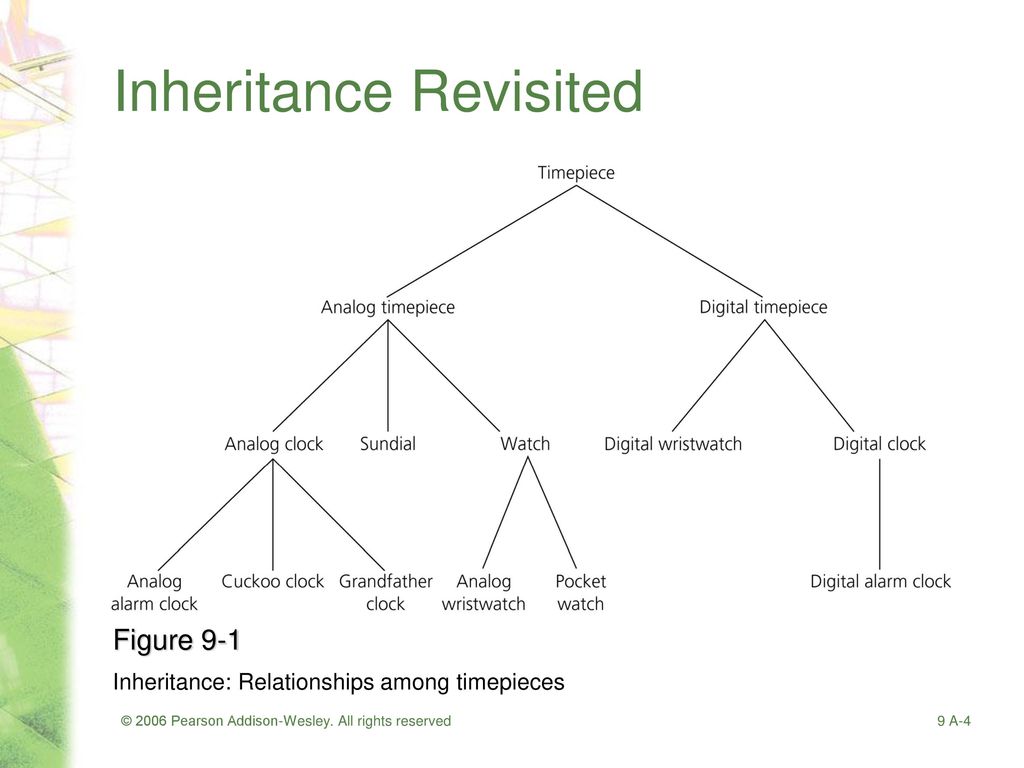 Inheritance Revisited

Timepiece

Analog timepiece

Digital timepiece

Analog clock

Sundial

Watch

Digital wristwatch

Digital clock

Analog alarm clock

Cuckoo clock

Grandfather clock

Analog wristwatch

Pocket watch

Digital alarm clock

Figure 9-1

Inheritance: Relationships among timepieces

© 2006 Pearson Addison-Wesley. All rights reserved

9 A-4